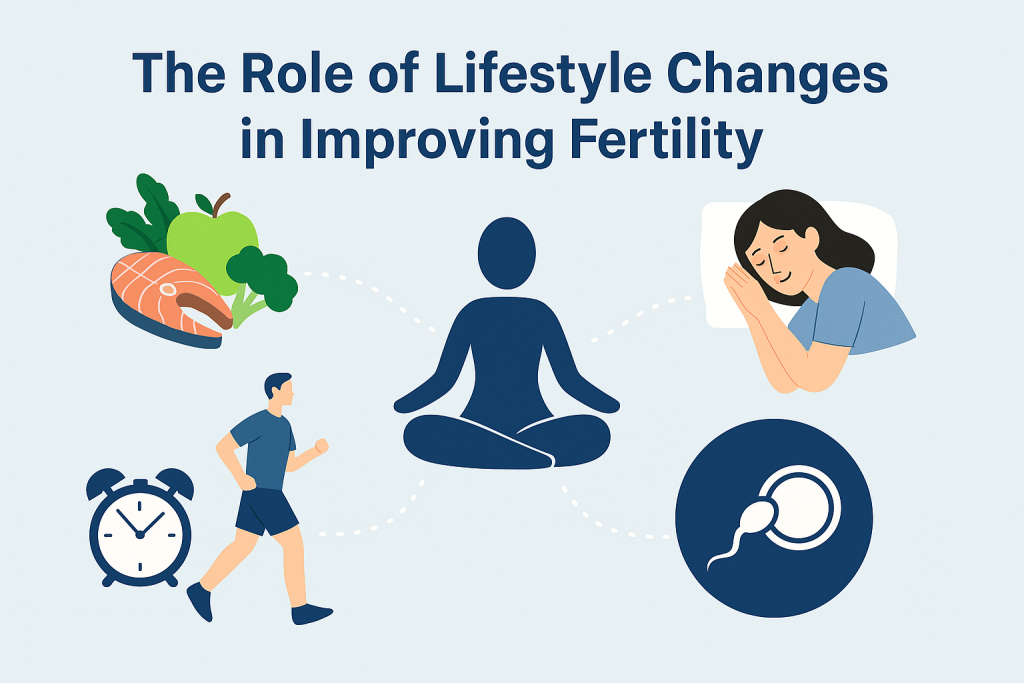 The Role of Lifestyle Changes in Improving Fertility